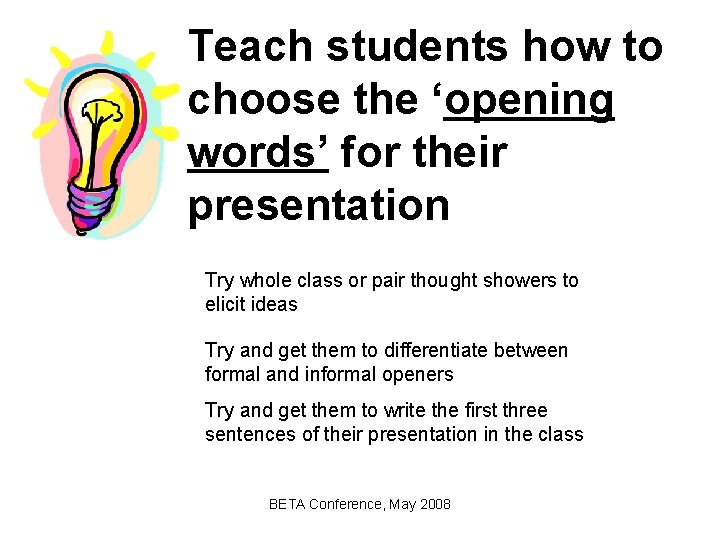 Teach students how to choose the ‘opening words’ for their presentation

Try whole class or pair thought showers to elicit ideas

Try and get them to differentiate between formal and informal openers

Try and get them to write the first three sentences of their presentation in the class

BETA Conference, May 2008